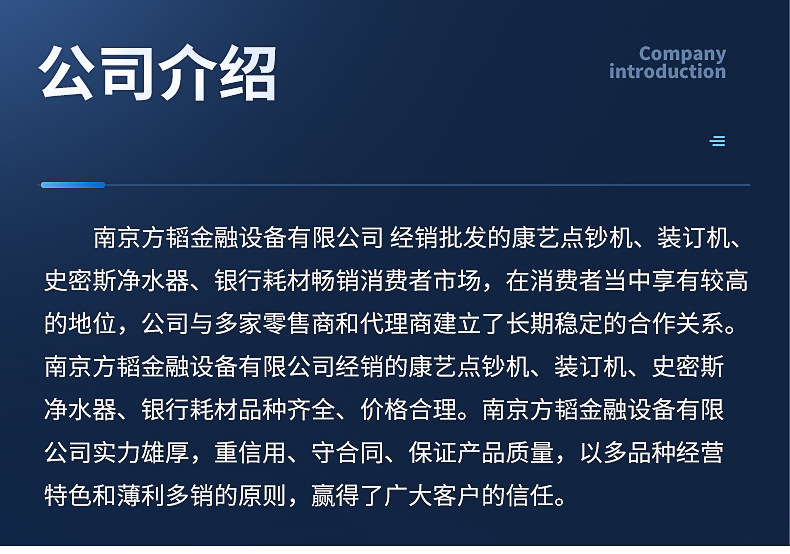 公司介绍

Company introduction

南京方韬金融设备有限公司 经销批发的康艺点钞机、装订机、史密斯净水器、银行耗材畅销消费者市场，在消费者当中享有较高的地位，公司与多家零售商和代理商建立了长期稳定的合作关系。南京方韬金融设备有限公司经销的康艺点钞机、装订机、史密斯净水器、银行耗材品种齐全、价格合理。南京方韬金融设备有限公司实力雄厚，重信用、守合同、保证产品质量，以多品种经营特色和薄利多销的原则，赢得了广大客户的信任。